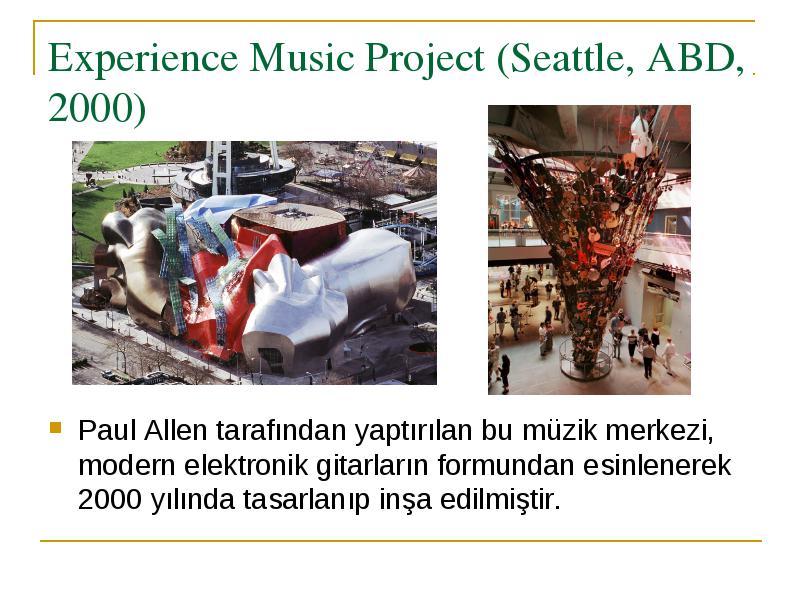 Experience Music Project (Seattle, ABD, 2000)

Paul Allen tarafından yaptırılan bu müzik merkezi, modern elektronik gitarların formundan esinlenerek 2000 yılında tasarlanıp inşa edilmiştir.